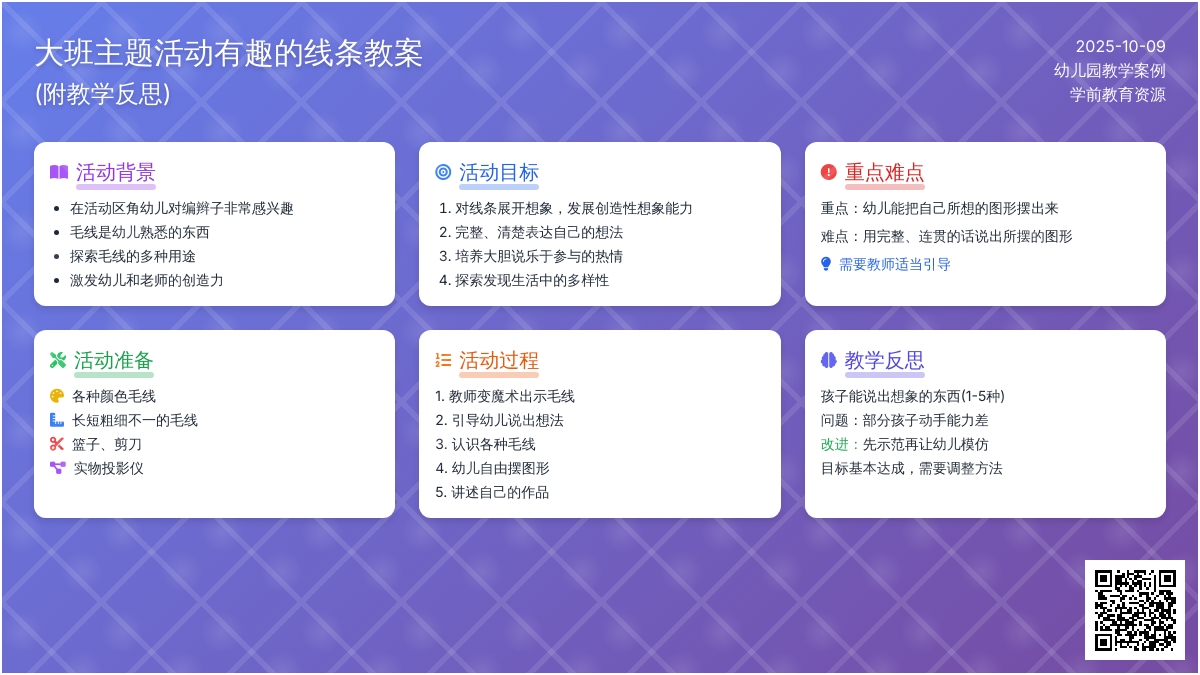 大班主题活动有趣的线条教案
(附教学反思)

2025-10-09
幼儿园教学案例
学前教育资源

活动背景

- 在活动区角幼儿对编辫子非常感兴趣
- 毛线是幼儿熟悉的东西
- 探索毛线的多种用途
- 激发幼儿和老师的创造力

活动目标

1. 对线条展开想象，发展创造性想象能力
2. 完整、清楚表达自己的想法
3. 培养大胆说乐于参与的热情
4. 探索发现生活中的多样性

重点难点

重点：幼儿能把自己所想的图形摆出来

难点：用完整、连贯的话说出所摆的图形

需要教师适当引导

活动准备

各种颜色毛线
长短粗细不一的毛线
篮子、剪刀
实物投影仪

活动过程

1. 教师变魔术出示毛线
2. 引导幼儿说出想法
3. 认识各种毛线
4. 幼儿自由摆图形
5. 讲述自己的作品

教学反思

孩子能说出想象的东西(1-5种)
问题：部分孩子动手能力差
改进：先示范再让幼儿模仿
目标基本达成，需要调整方法